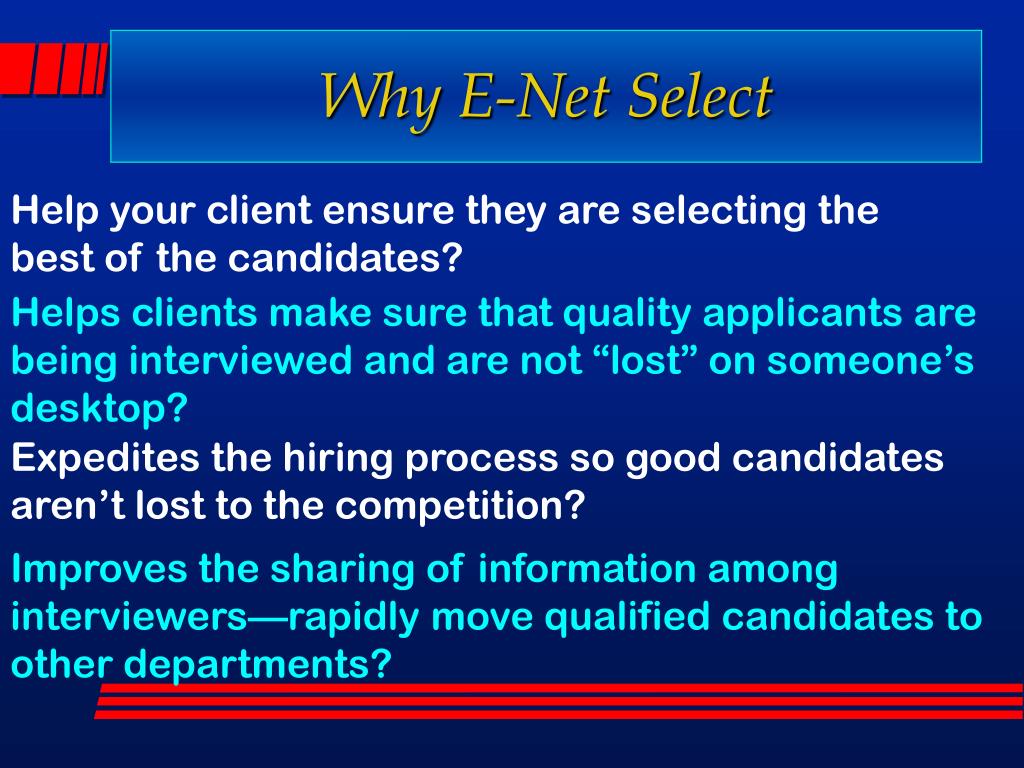 Why E-Net Select

Help your client ensure they are selecting the best of the candidates?

Helps clients make sure that quality applicants are being interviewed and are not “lost” on someone’s desktop?

Expedites the hiring process so good candidates aren’t lost to the competition?

Improves the sharing of information among interviewers—rapidly move qualified candidates to other departments?